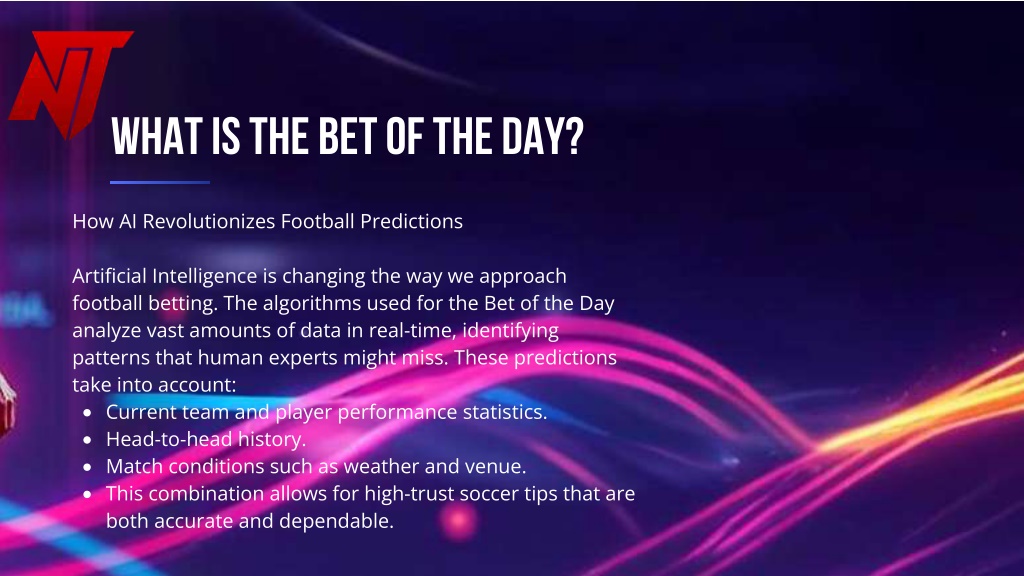 NT

WHAT IS THE BET OF THE DAY?

How AI Revolutionizes Football Predictions

Artificial Intelligence is changing the way we approach football betting. The algorithms used for the Bet of the Day analyze vast amounts of data in real-time, identifying patterns that human experts might miss. These predictions take into account:

- Current team and player performance statistics.
- Head-to-head history.
- Match conditions such as weather and venue.
- This combination allows for high-trust soccer tips that are both accurate and dependable.